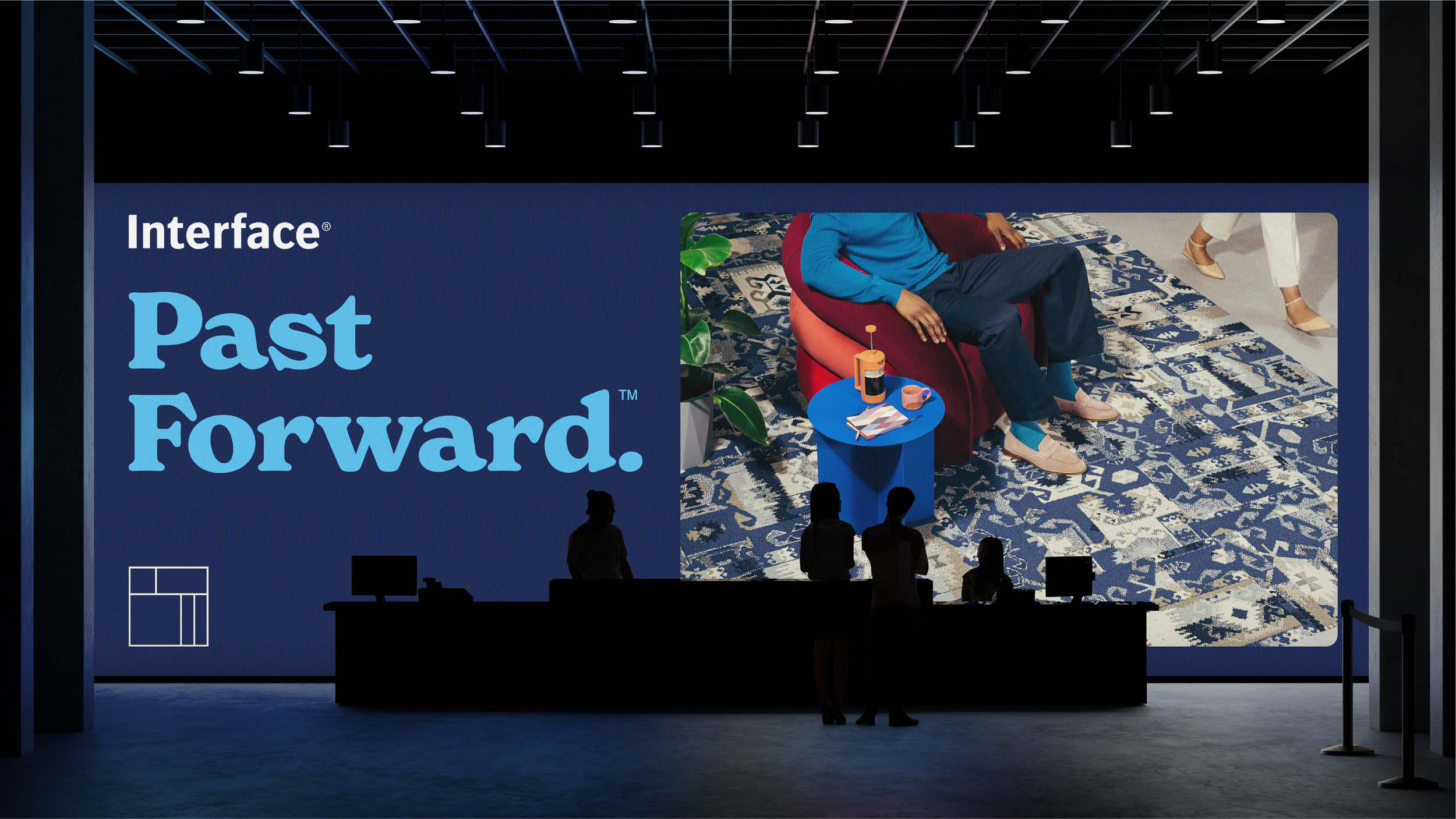 Interface®

Past Forward.™